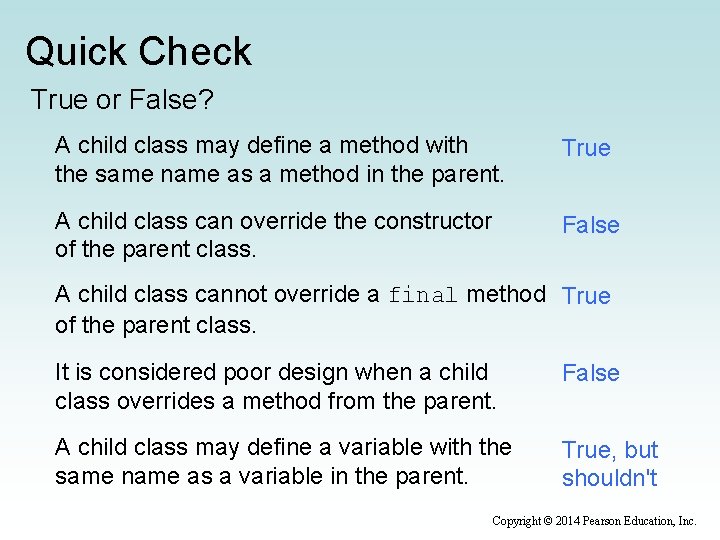 Quick Check

True or False?

A child class may define a method with the same name as a method in the parent.

True

A child class can override the constructor of the parent class.

False

A child class cannot override a final method of the parent class.

True

It is considered poor design when a child class overrides a method from the parent.

False

A child class may define a variable with the same name as a variable in the parent.

True, but shouldn't

Copyright © 2014 Pearson Education, Inc.